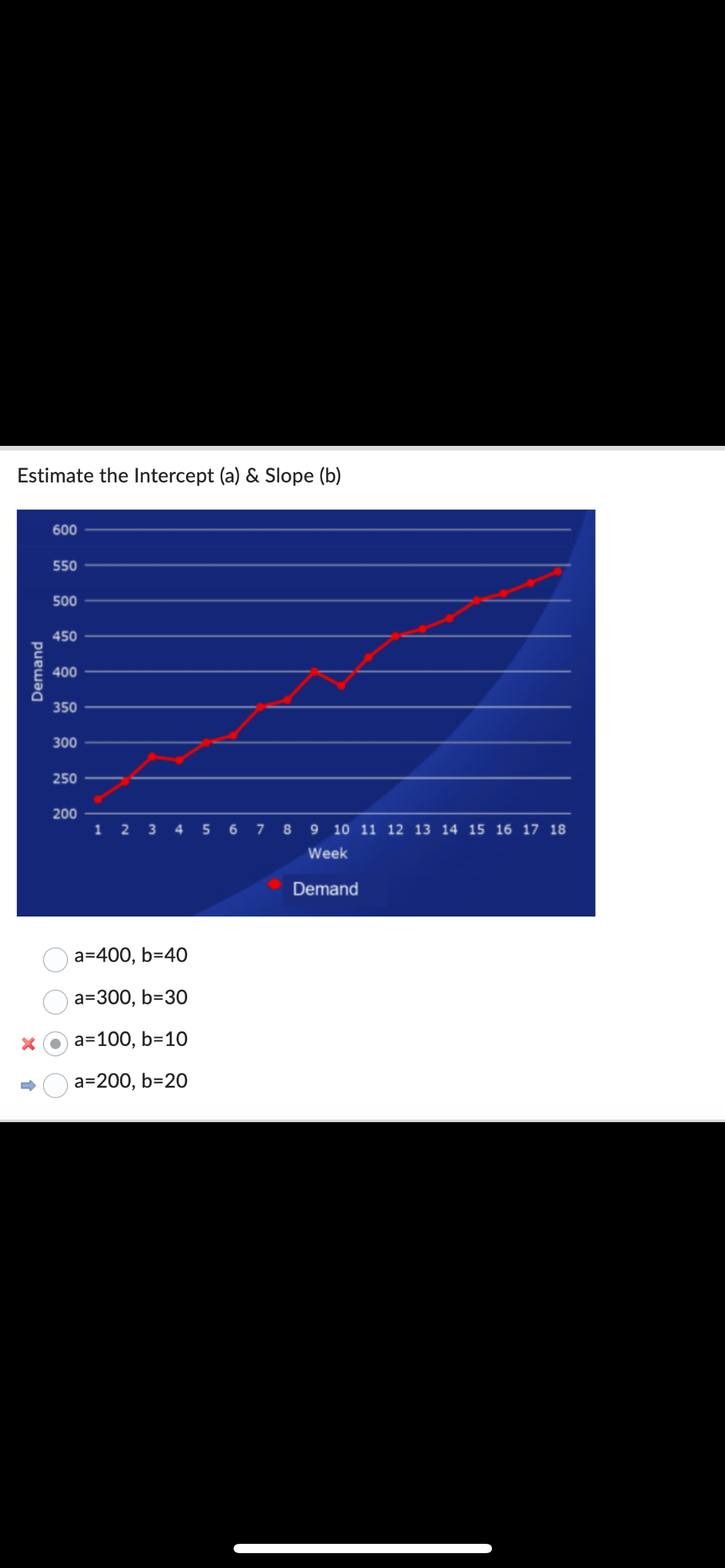 Estimate the Intercept (a) & Slope (b)

Demand

600
550
500
450
400
350
300
250
200

1 2 3 4 5 6 7 8 9 10 11 12 13 14 15 16 17 18

Week

Demand

a=400, b=40

a=300, b=30

a=100, b=10

a=200, b=20